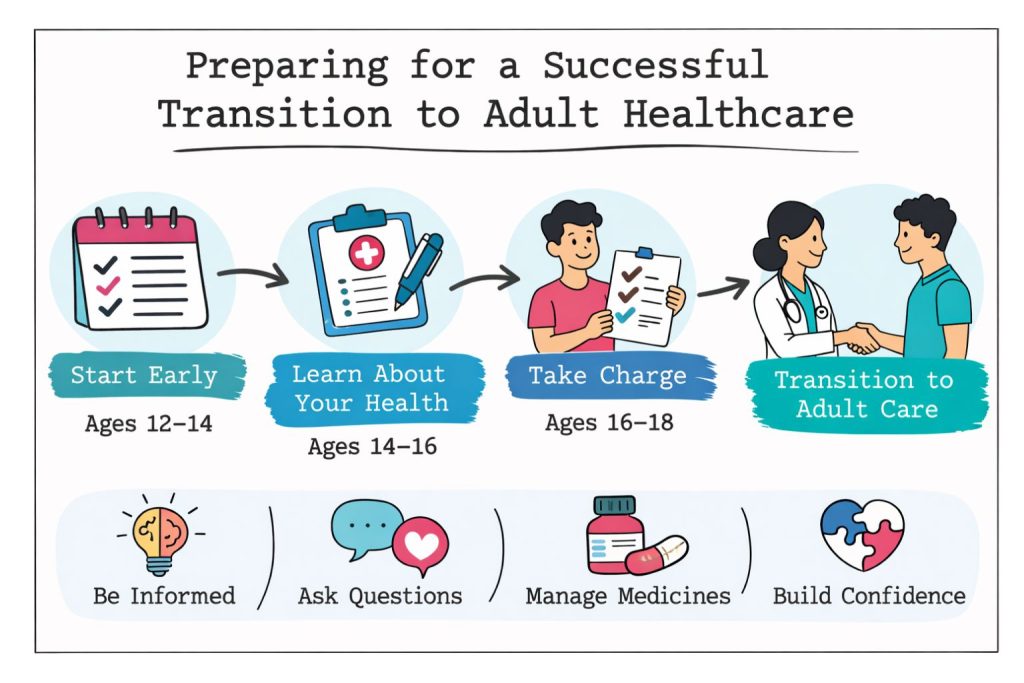 Preparing for a Successful Transition to Adult Healthcare

Start Early
Ages 12–14

Learn About Your Health
Ages 14–16

Take Charge
Ages 16–18

Transition to Adult Care

Be Informed

Ask Questions

Manage Medicines

Build Confidence